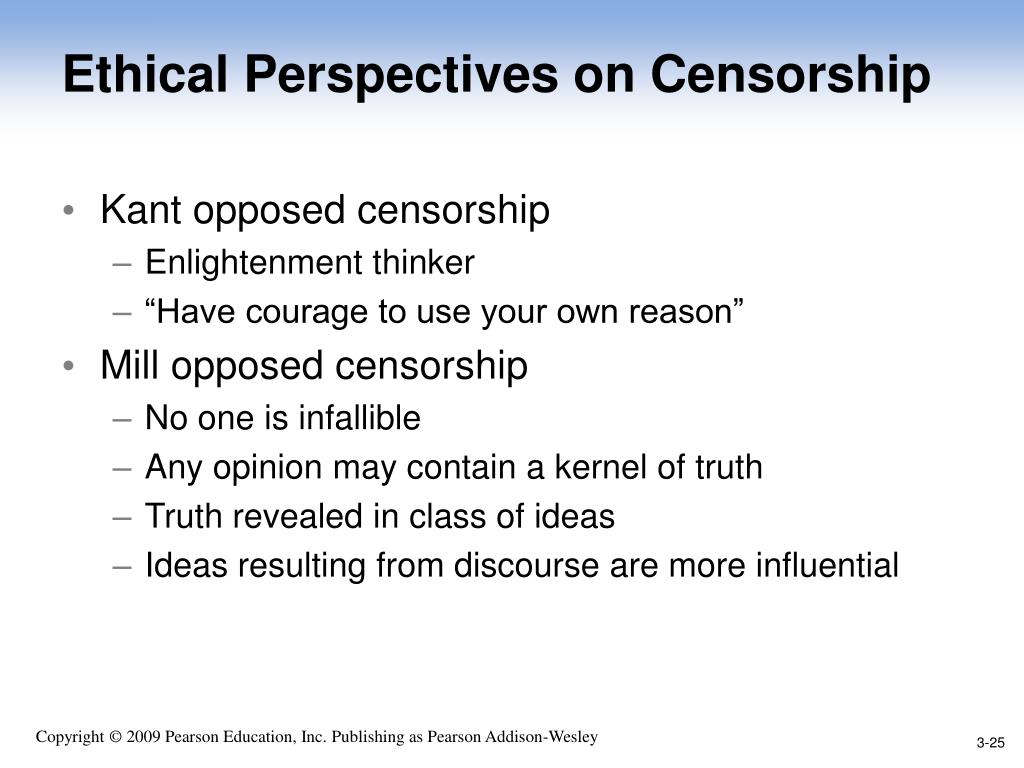 Ethical Perspectives on Censorship

• Kant opposed censorship
– Enlightenment thinker
– “Have courage to use your own reason”
• Mill opposed censorship
– No one is infallible
– Any opinion may contain a kernel of truth
– Truth revealed in class of ideas
– Ideas resulting from discourse are more influential

Copyright © 2009 Pearson Education, Inc. Publishing as Pearson Addison-Wesley

3-25